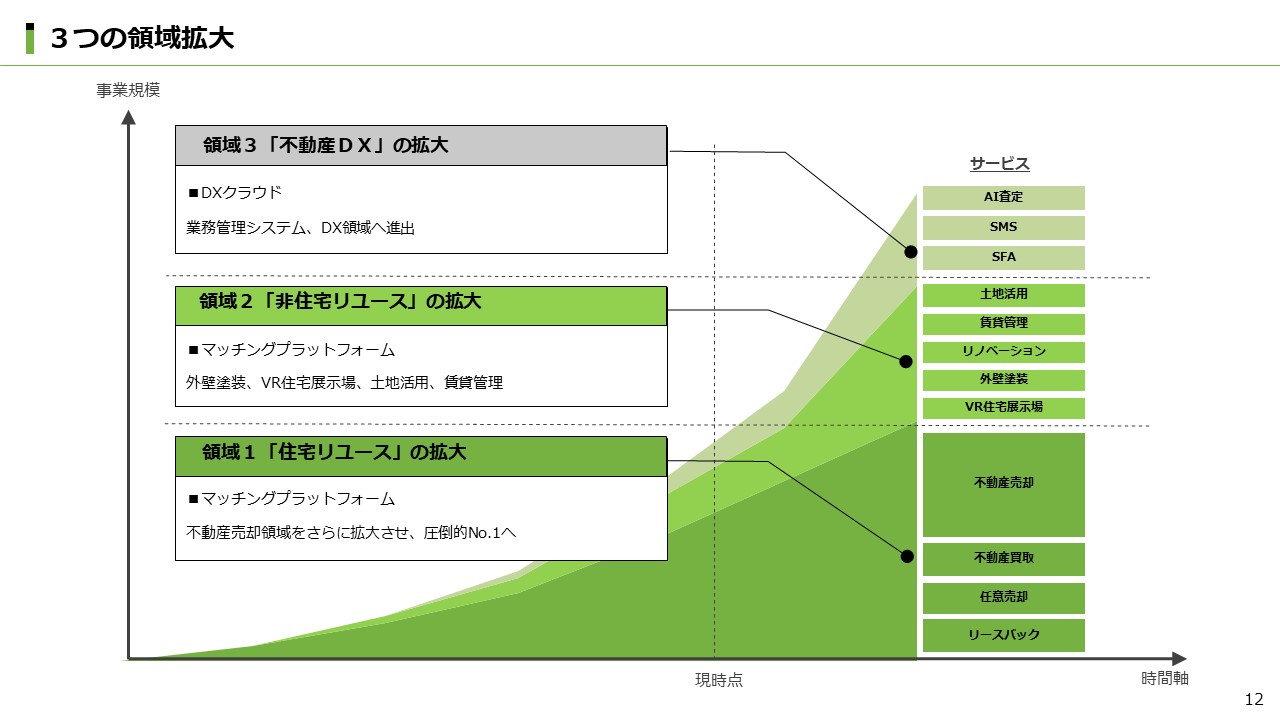 ３つの領域拡大

事業規模

領域３「不動産ＤＸ」の拡大

■DXクラウド
業務管理システム、DX領域へ進出

領域２「非住宅リユース」の拡大

■マッチングプラットフォーム
外壁塗装、VR住宅展示場、土地活用、賃貸管理

領域１「住宅リユース」の拡大

■マッチングプラットフォーム
不動産売却領域をさらに拡大させ、圧倒的No.1へ

サービス

AI査定
SMS
SFA
土地活用
賃貸管理
リノベーション
外壁塗装
VR住宅展示場
不動産売却
不動産買取
任意売却
リースバック

現時点

時間軸

12